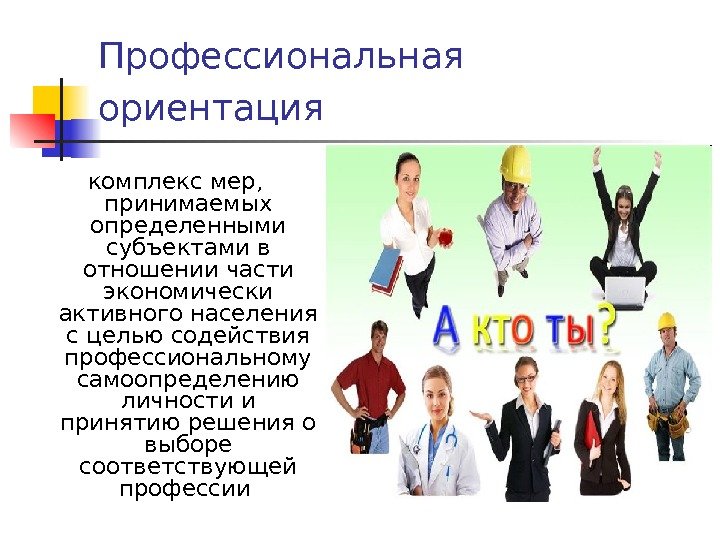 Профессиональная ориентация

комплекс мер, принимаемых определенными субъектами в отношении части экономически активного населения с целью содействия профессиональному самоопределению личности и принятию решения о выборе соответствующей профессии

А кто ты?